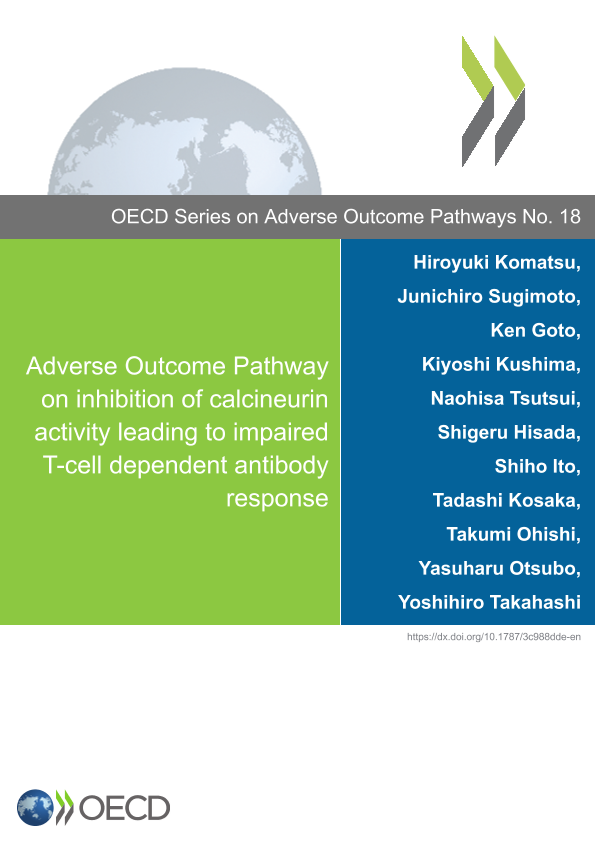 OECD Series on Adverse Outcome Pathways No. 18

Adverse Outcome Pathway on inhibition of calcineurin activity leading to impaired T-cell dependent antibody response

Hiroyuki Komatsu,
Junichiro Sugimoto,
Ken Goto,
Kiyoshi Kushima,
Naohisa Tsutsui,
Shigeru Hisada,
Shiho Ito,
Tadashi Kosaka,
Takumi Ohishi,
Yasuharu Otsubo,
Yoshihiro Takahashi

https://dx.doi.org/10.1787/3c988dde-en

OECD